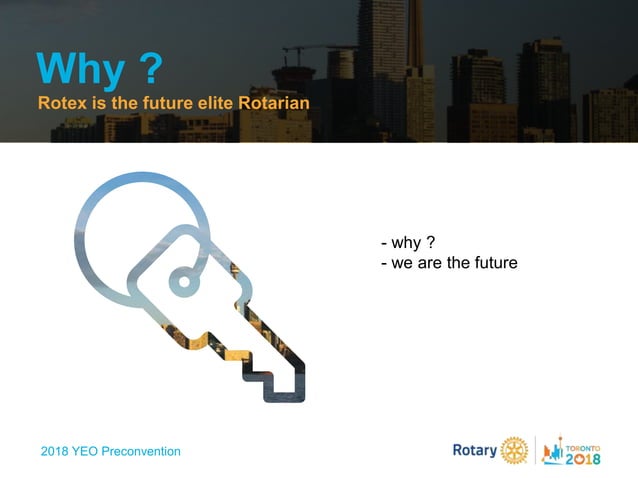 Why ?
Rotex is the future elite Rotarian

- why ?
- we are the future

2018 YEO Preconvention

Rotary

TORONTO 2018